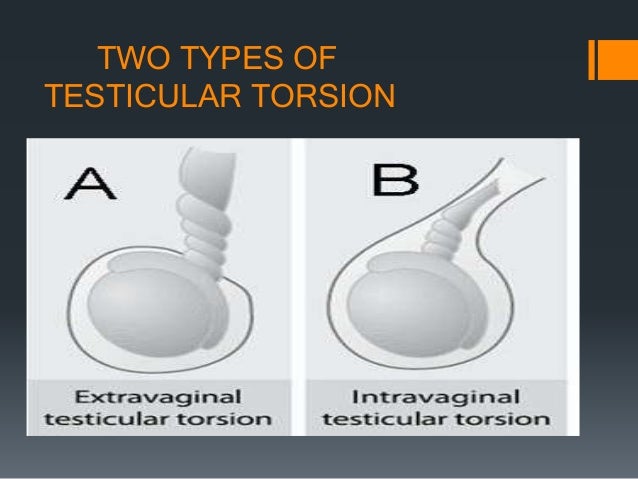 TWO TYPES OF TESTICULAR TORSION

A

Extravaginal testicular torsion

B

Intravaginal testicular torsion